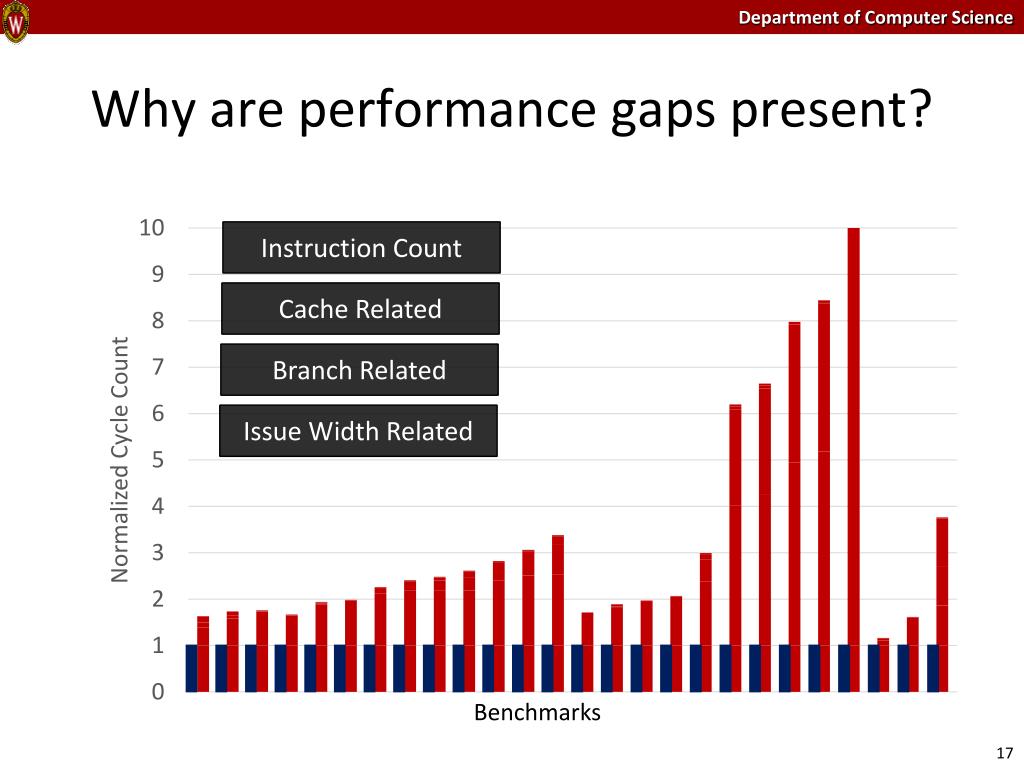 Department of Computer Science

Why are performance gaps present?

Instruction Count

Cache Related

Branch Related

Issue Width Related

Normalized Cycle Count

10
9
8
7
6
5
4
3
2
1
0

Benchmarks

17